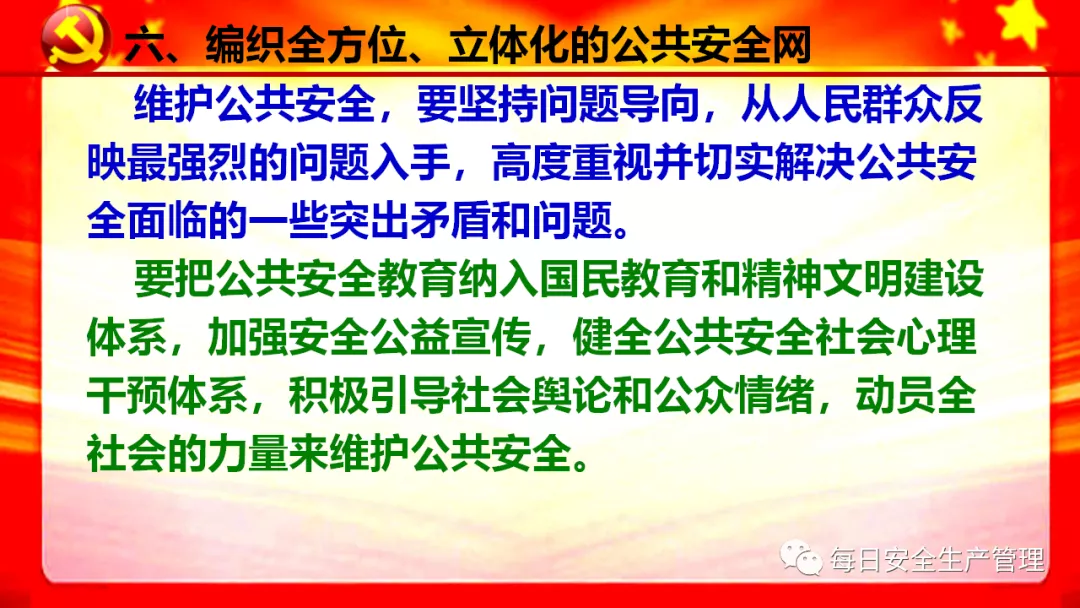 六、编织全方位、立体化的公共安全网

维护公共安全，要坚持问题导向，从人民群众反映最强烈的问题入手，高度重视并切实解决公共安全面临的一些突出矛盾和问题。

要把公共安全教育纳入国民教育和精神文明建设体系，加强安全公益宣传，健全公共安全社会心理干预体系，积极引导社会舆论和公众情绪，动员全社会的力量来维护公共安全。

每日安全生产管理